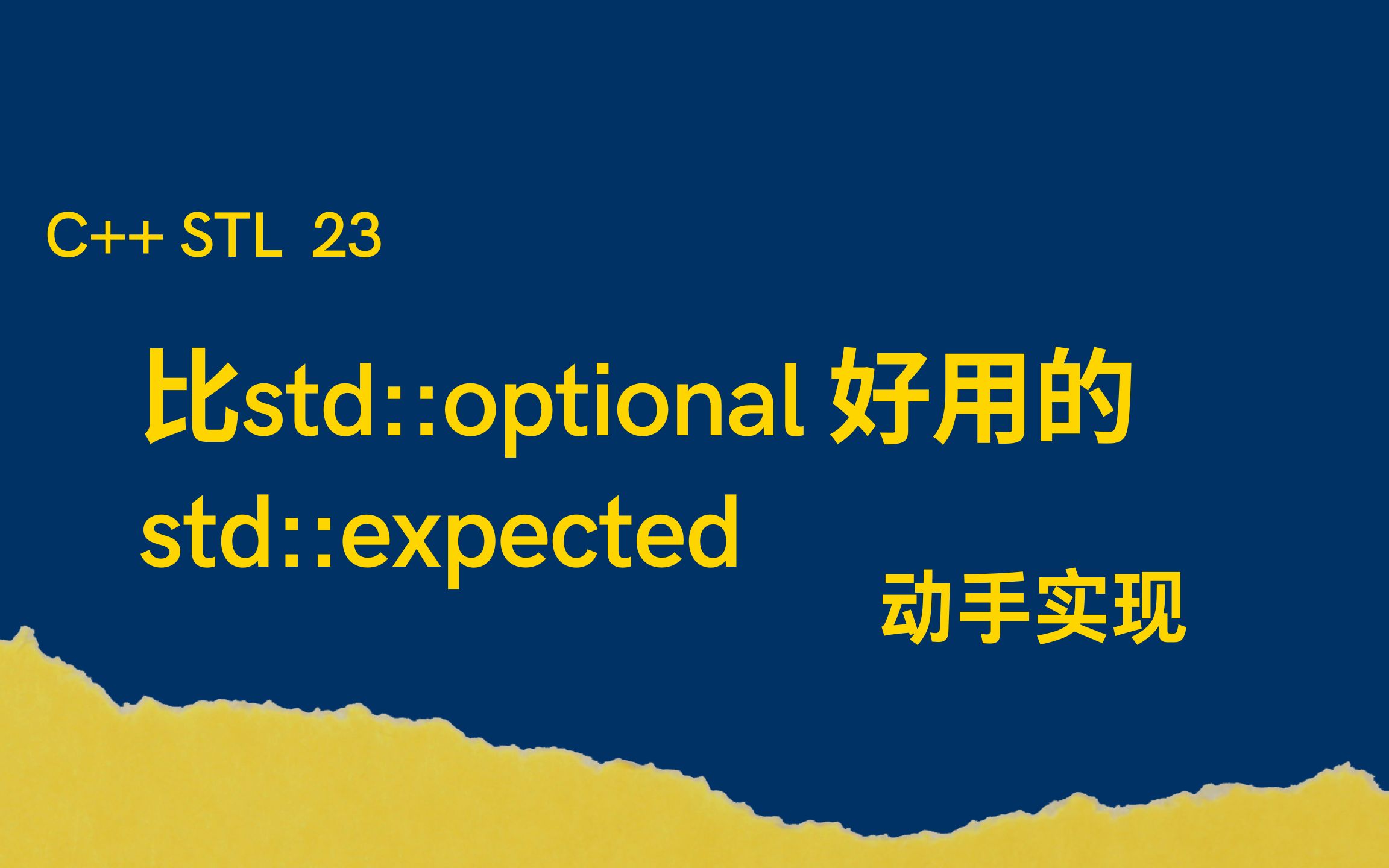 C++ STL 23

比std::optional 好用的 std::expected

动手实现